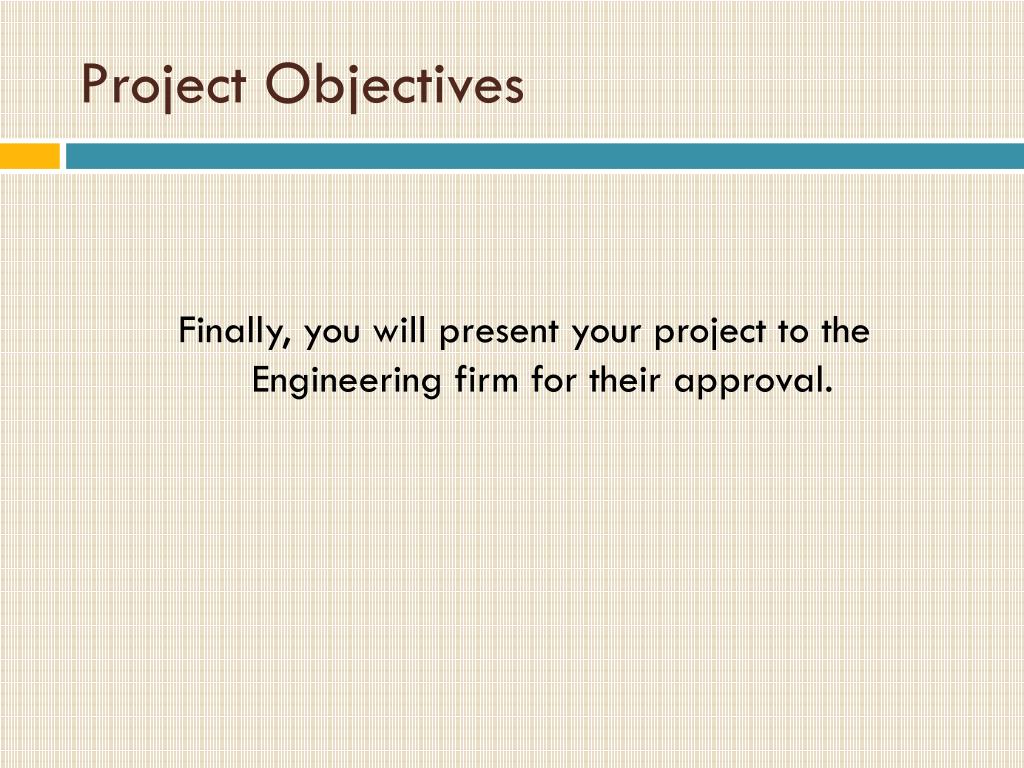 Project Objectives

Finally, you will present your project to the Engineering firm for their approval.